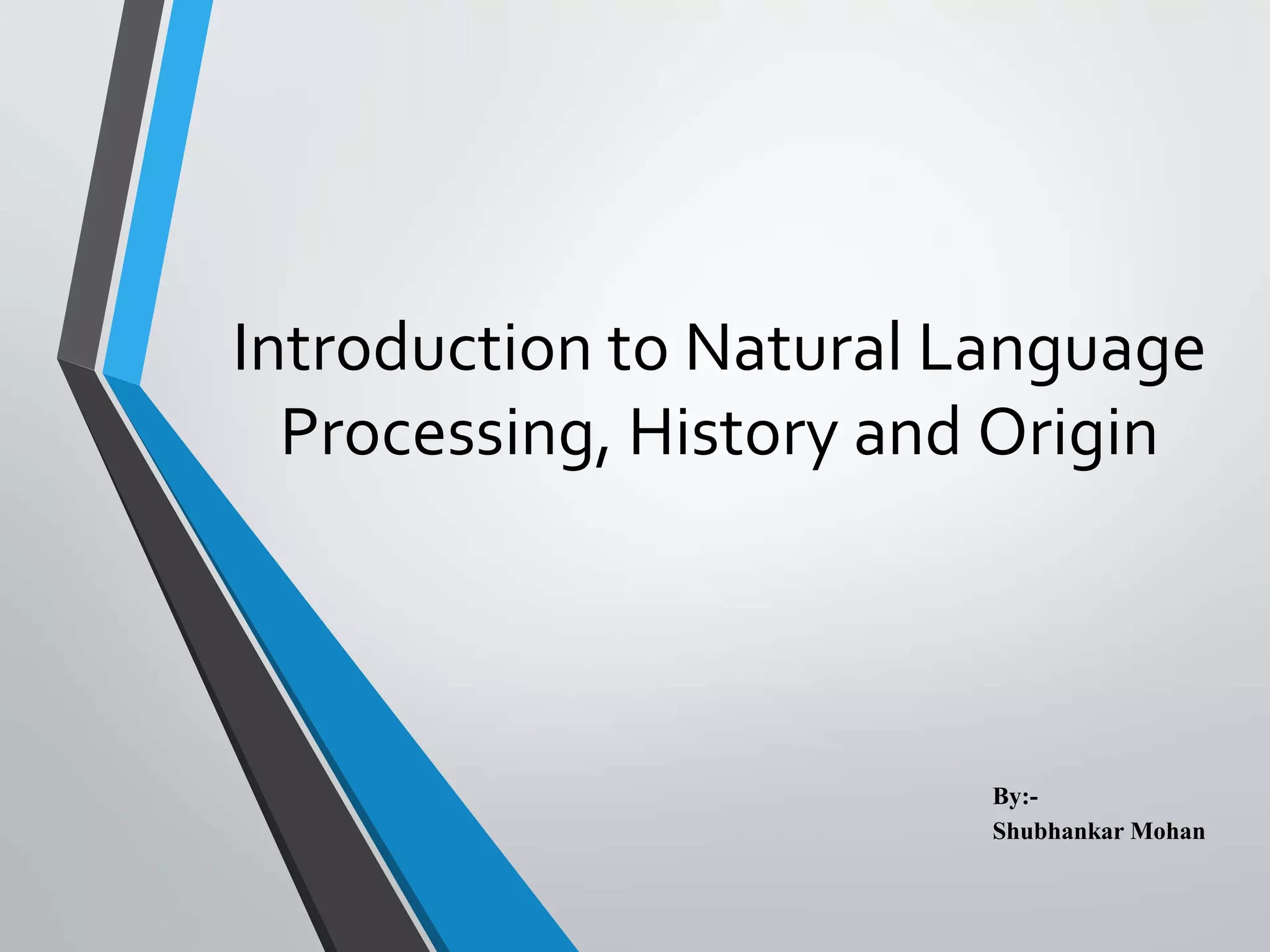 Introduction to Natural Language Processing, History and Origin

By:-
Shubhankar Mohan